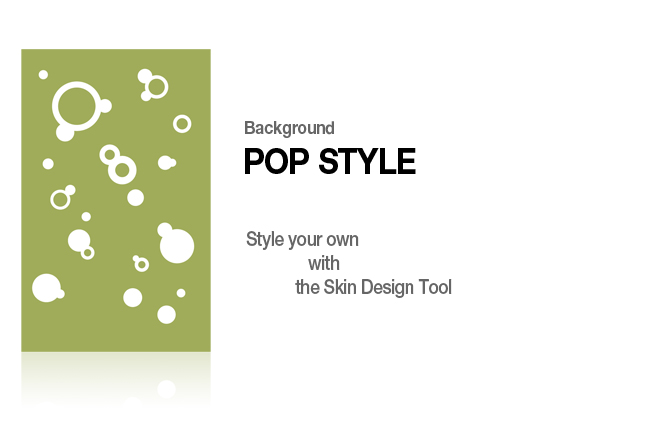 Background

POP STYLE

Style your own
with
the Skin Design Tool